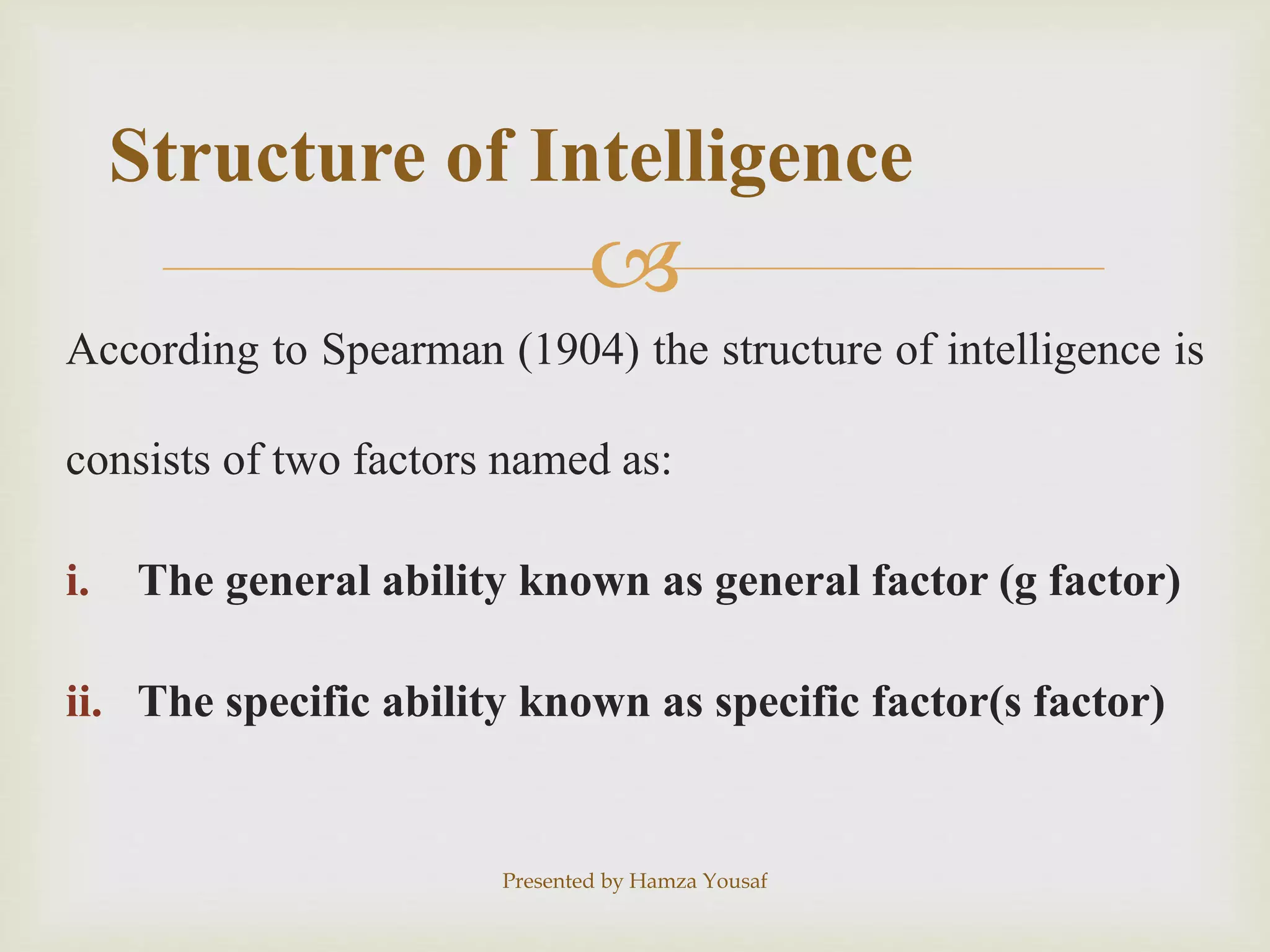 Structure of Intelligence

According to Spearman (1904) the structure of intelligence is consists of two factors named as:

i. The general ability known as general factor (g factor)

ii. The specific ability known as specific factor(s factor)

Presented by Hamza Yousaf